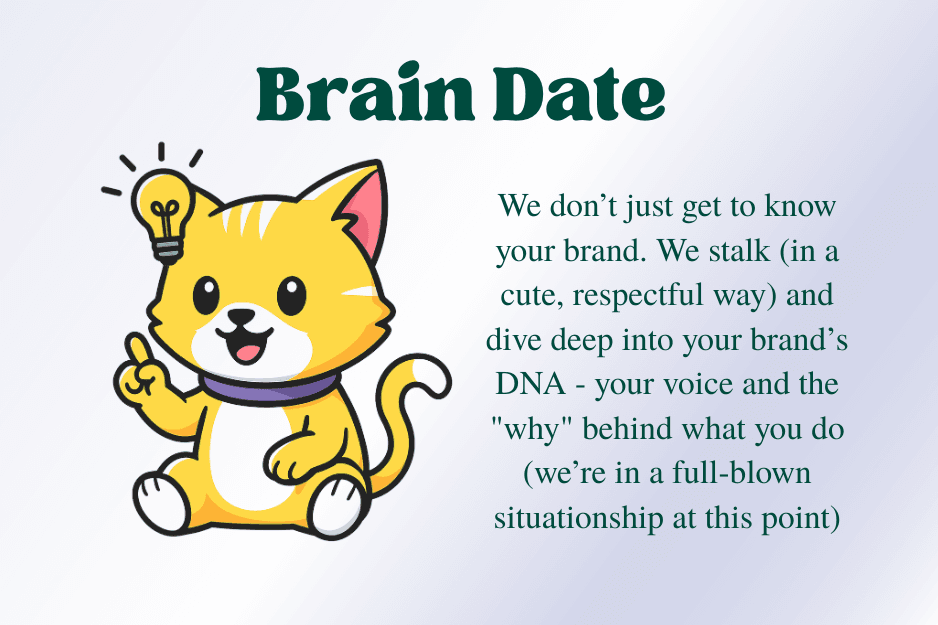 Brain Date

We don’t just get to know your brand. We stalk (in a cute, respectful way) and dive deep into your brand’s DNA - your voice and the "why" behind what you do (we’re in a full-blown situationship at this point)